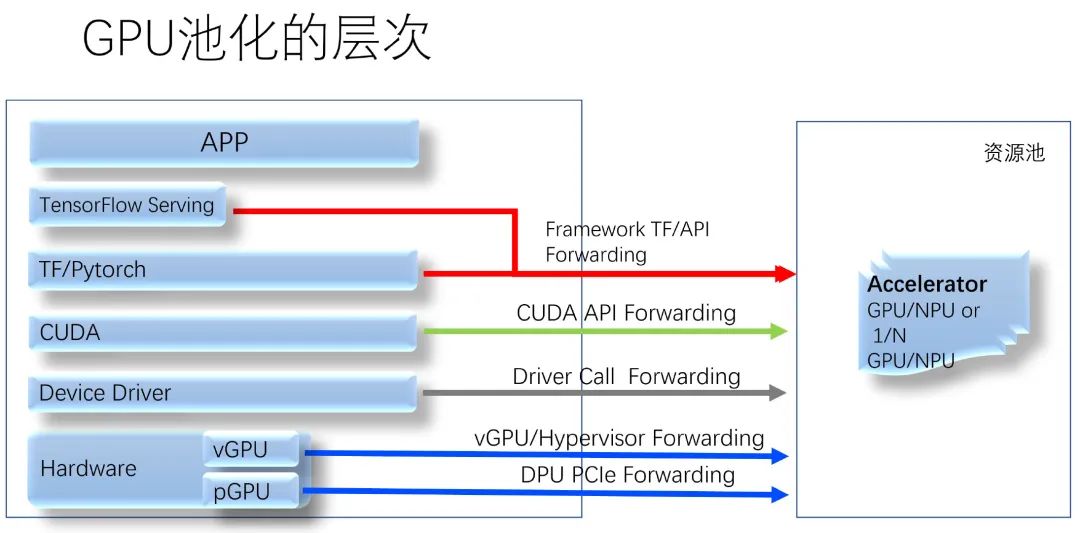 GPU池化的层次

APP

TensorFlow Serving

TF/Pytorch

CUDA

Device Driver

Hardware

vGPU

pGPU

Framework TF/API Forwarding

CUDA API Forwarding

Driver Call Forwarding

vGPU/Hypervisor Forwarding

DPU PCIe Forwarding

资源池

Accelerator
GPU/NPU or 1/N GPU/NPU